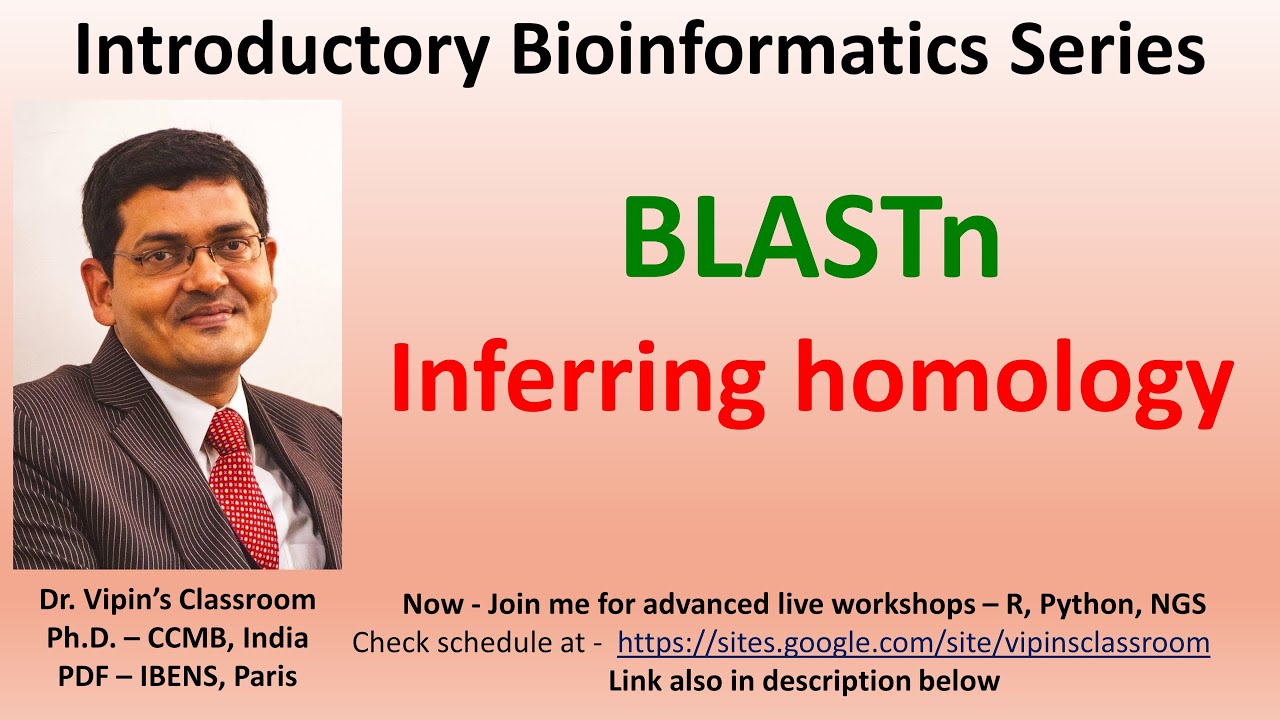 Introductory Bioinformatics Series

BLASTn

Inferring homology

Dr. Vipin's Classroom
Ph.D. – CCMB, India
PDF – IBENS, Paris

Now - Join me for advanced live workshops – R, Python, NGS
Check schedule at - https://sites.google.com/site/vipinsclassroom
Link also in description below